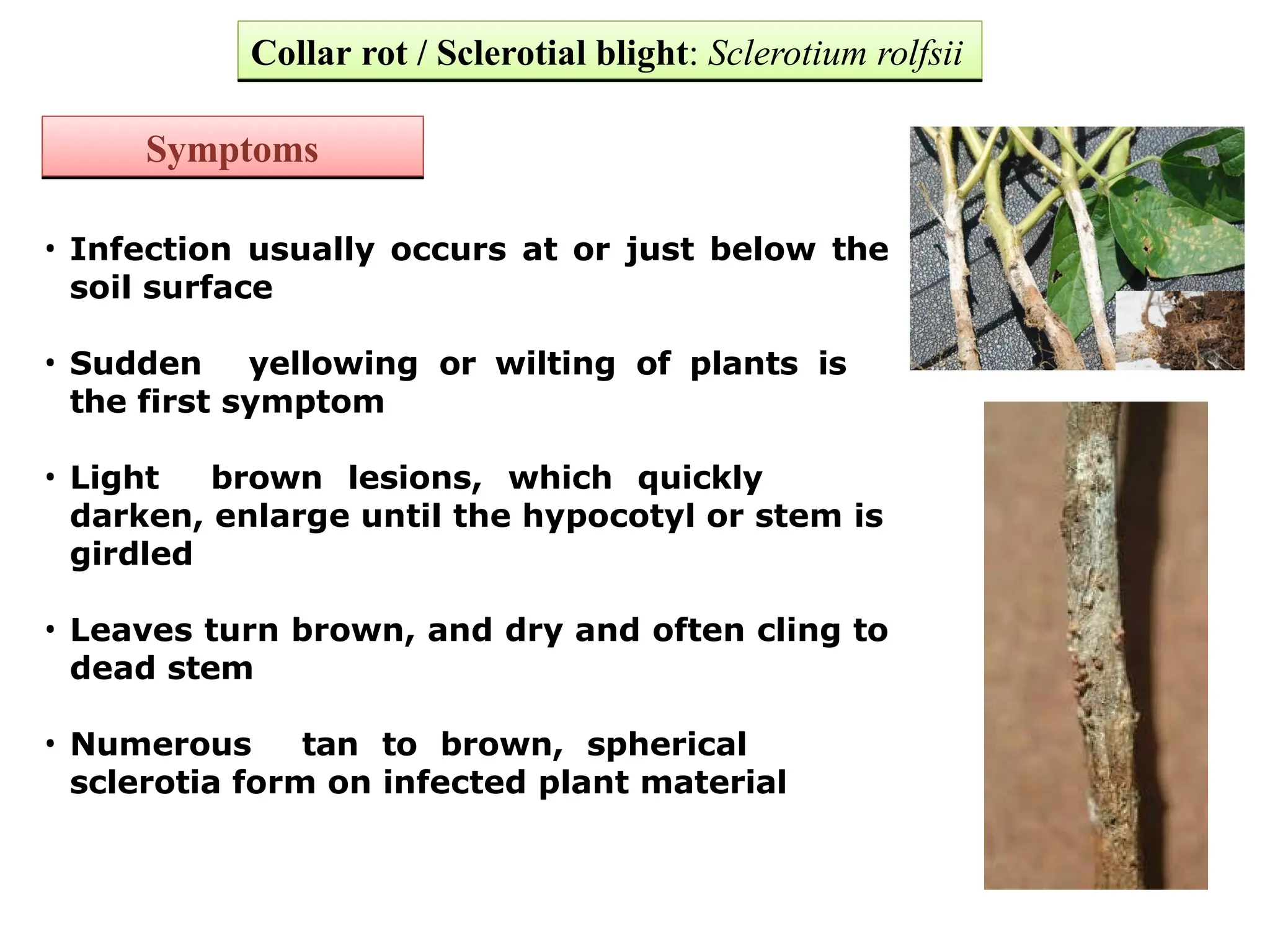 Collar rot / Sclerotial blight: Sclerotium rolfsii

Symptoms

• Infection usually occurs at or just below the soil surface

• Sudden yellowing or wilting of plants is the first symptom

• Light brown lesions, which quickly darken, enlarge until the hypocotyl or stem is girdled

• Leaves turn brown, and dry and often cling to dead stem

• Numerous tan to brown, spherical sclerotia form on infected plant material